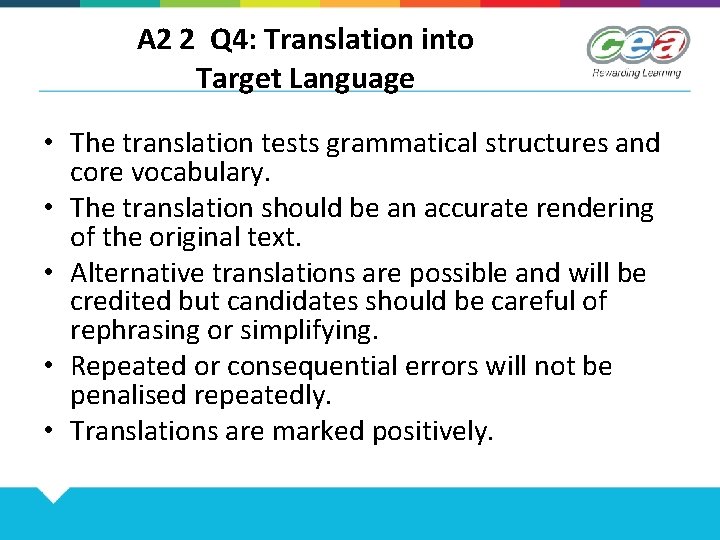 A2 2 Q4: Translation into Target Language

cea
Rewarding Learning

• The translation tests grammatical structures and core vocabulary.
• The translation should be an accurate rendering of the original text.
• Alternative translations are possible and will be credited but candidates should be careful of rephrasing or simplifying.
• Repeated or consequential errors will not be penalised repeatedly.
• Translations are marked positively.